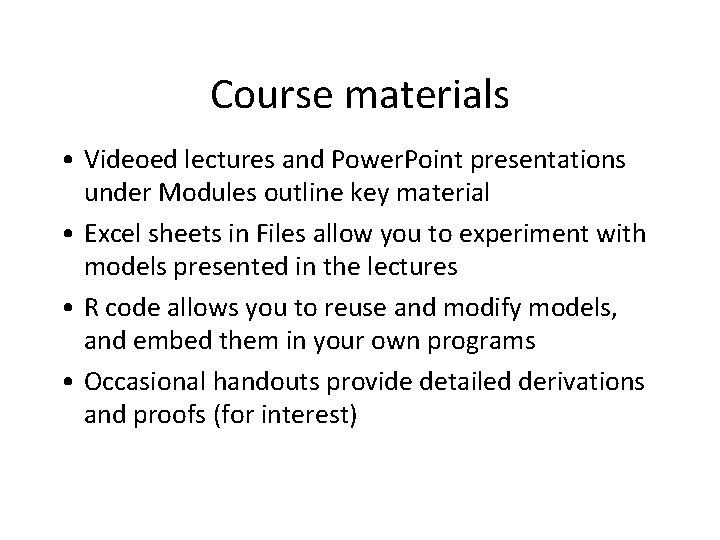 Course materials

• Videoed lectures and PowerPoint presentations under Modules outline key material

• Excel sheets in Files allow you to experiment with models presented in the lectures

• R code allows you to reuse and modify models, and embed them in your own programs

• Occasional handouts provide detailed derivations and proofs (for interest)